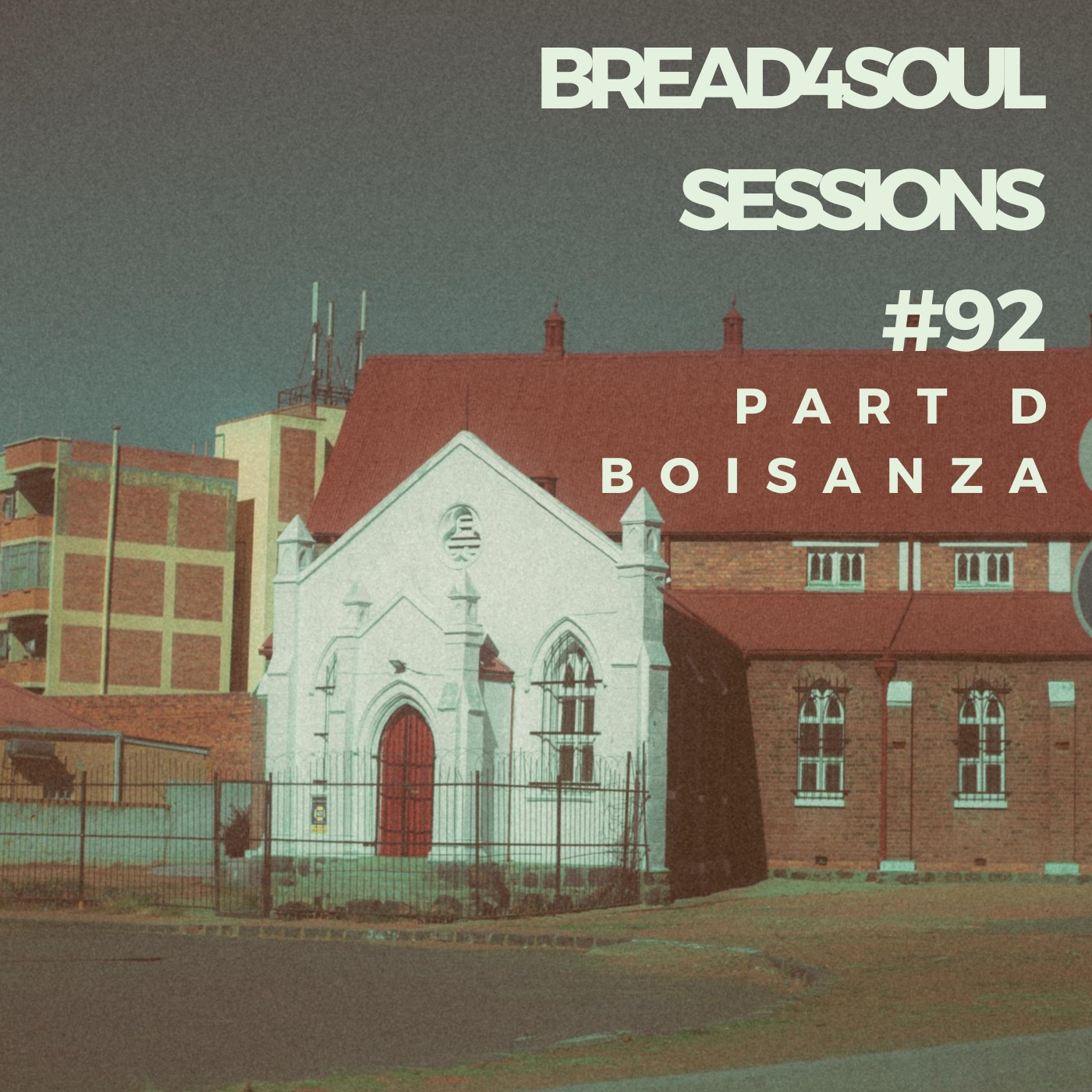 BREAD4SOUL SESSIONS #92

PART D
BOISANZA